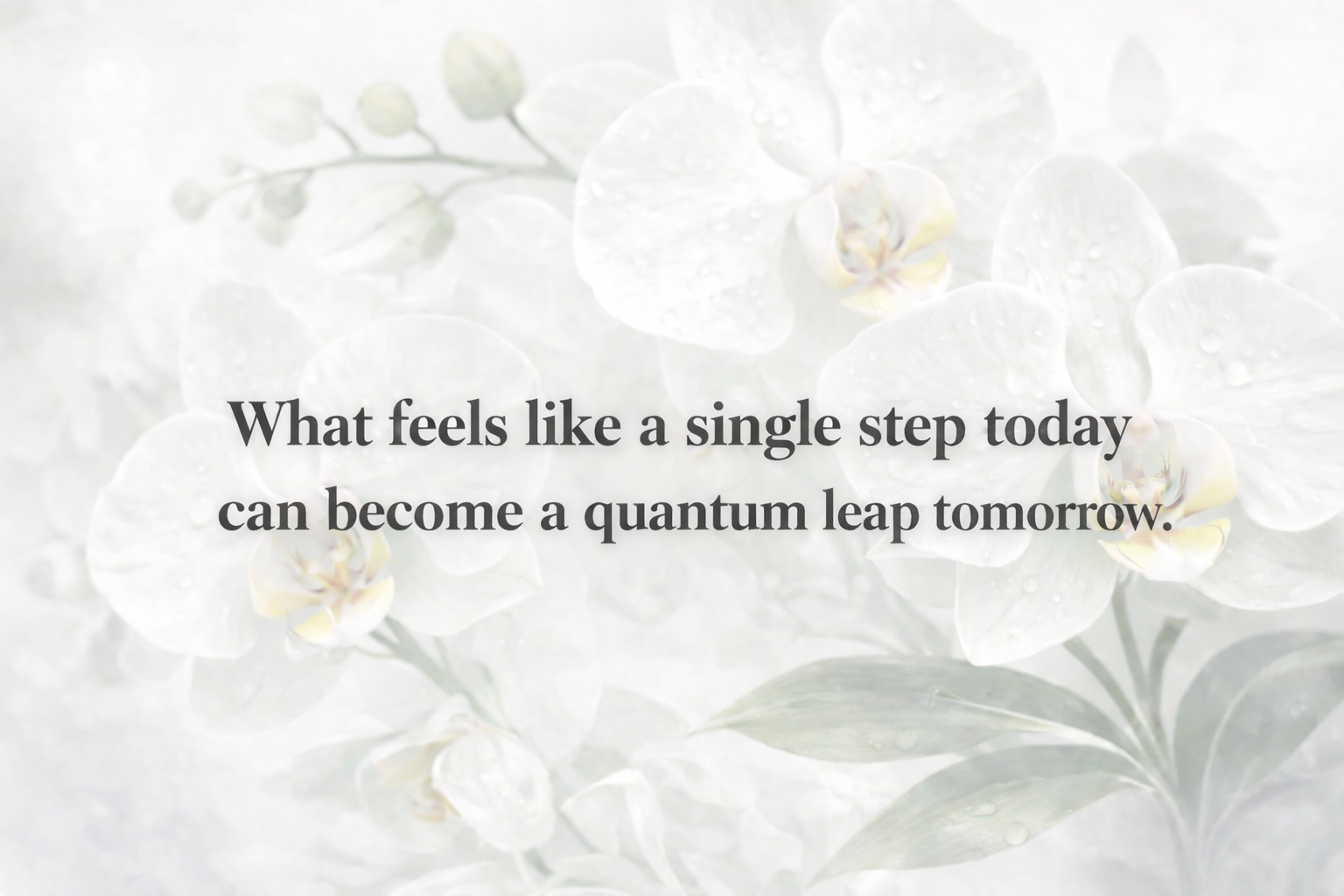 What feels like a single step today can become a quantum leap tomorrow.